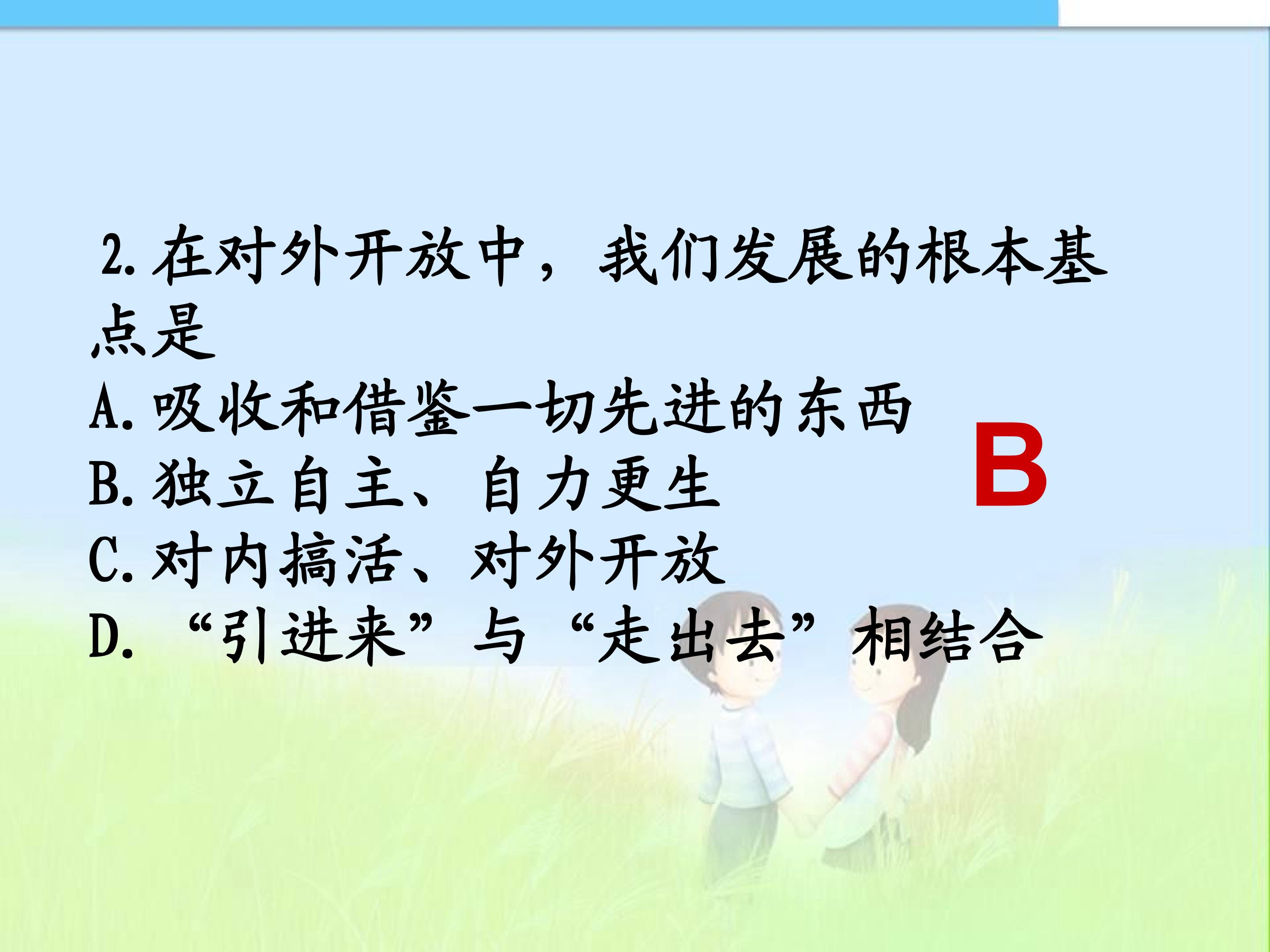 2.在对外开放中，我们发展的根本基点是

A.吸收和借鉴一切先进的东西

B.独立自主、自力更生

C.对内搞活、对外开放

D.“引进来”与“走出去”相结合

B